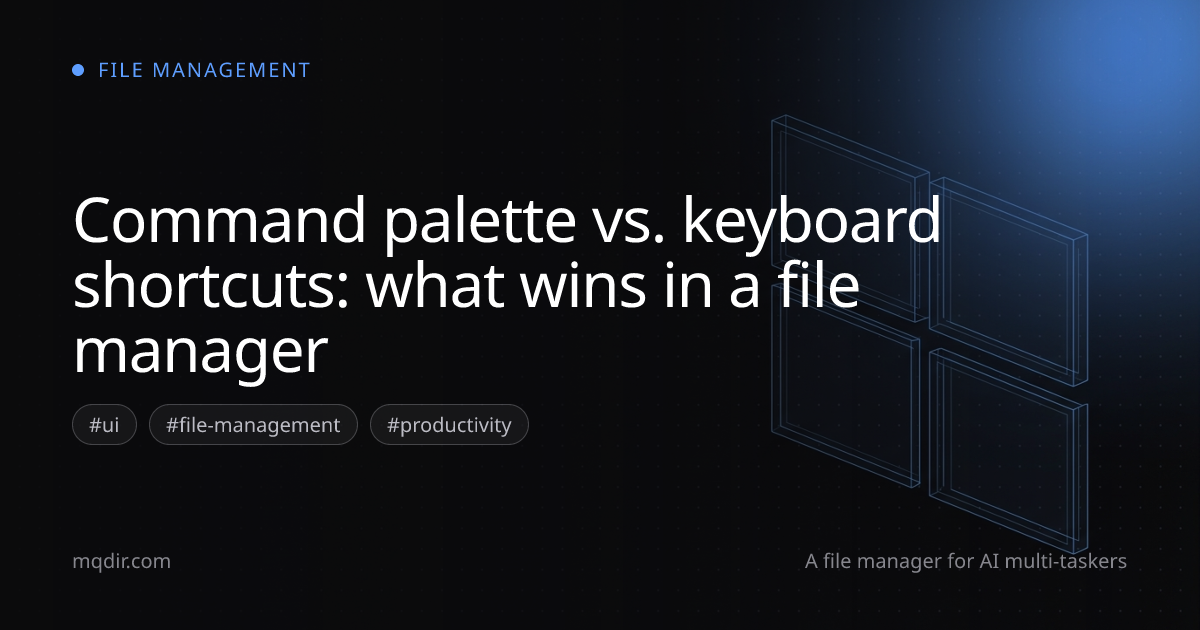 FILE MANAGEMENT

Command palette vs. keyboard shortcuts: what wins in a file manager

#ui #file-management #productivity

mqdir.com

A file manager for AI multi-taskers